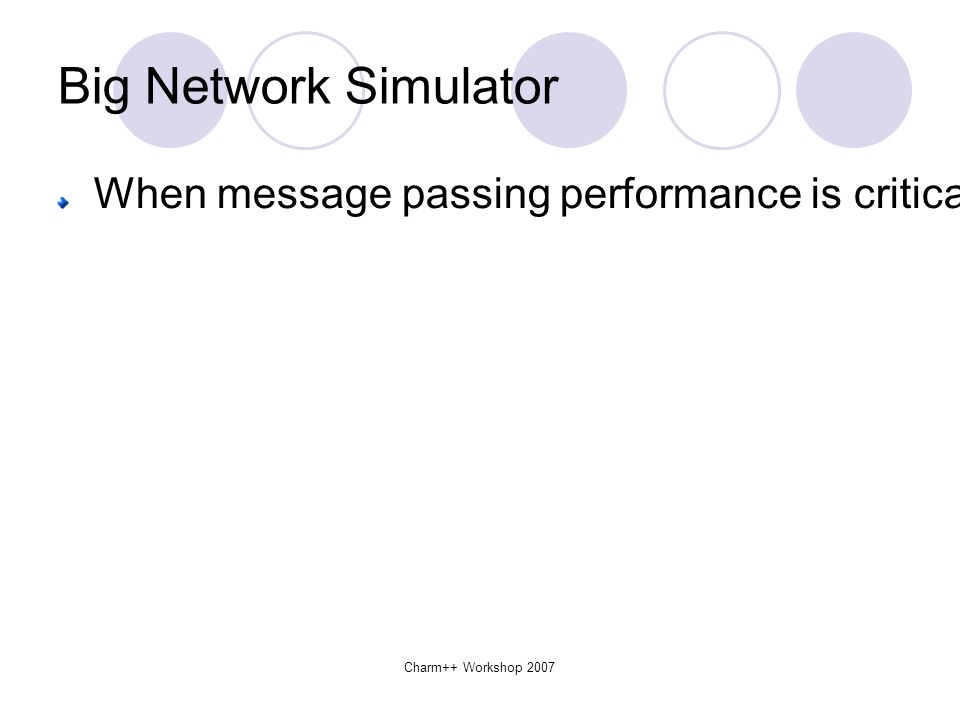 Big Network Simulator

When message passing performance is critica

Charm++ Workshop 2007